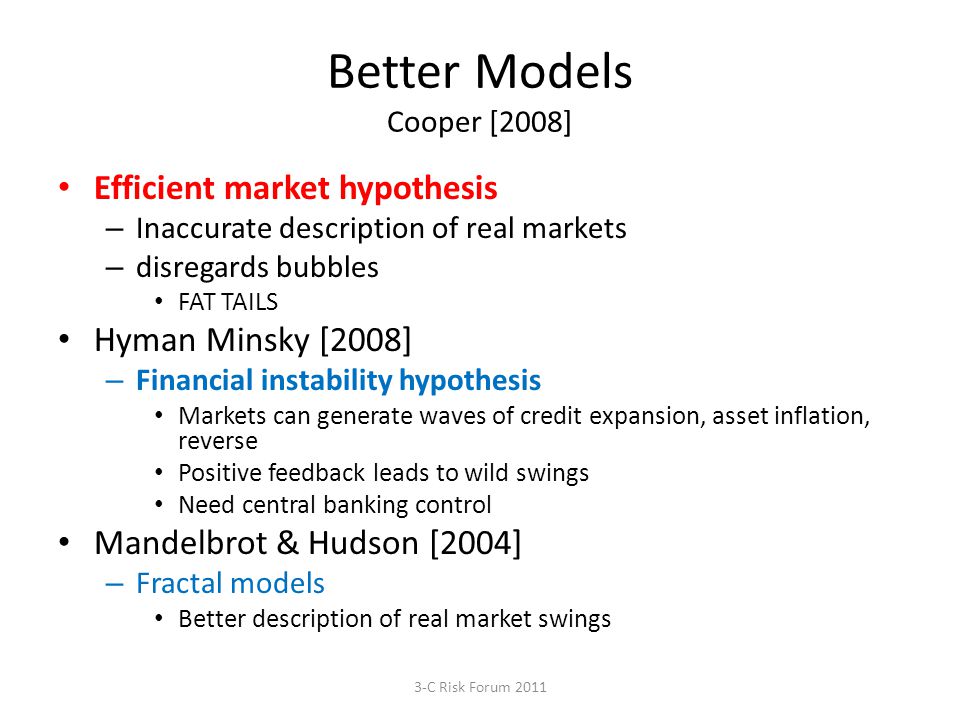 Better Models
Cooper [2008]

• Efficient market hypothesis
– Inaccurate description of real markets
– disregards bubbles
• FAT TAILS
• Hyman Minsky [2008]
– Financial instability hypothesis
• Markets can generate waves of credit expansion, asset inflation, reverse
• Positive feedback leads to wild swings
• Need central banking control
• Mandelbrot & Hudson [2004]
– Fractal models
• Better description of real market swings

3-C Risk Forum 2011